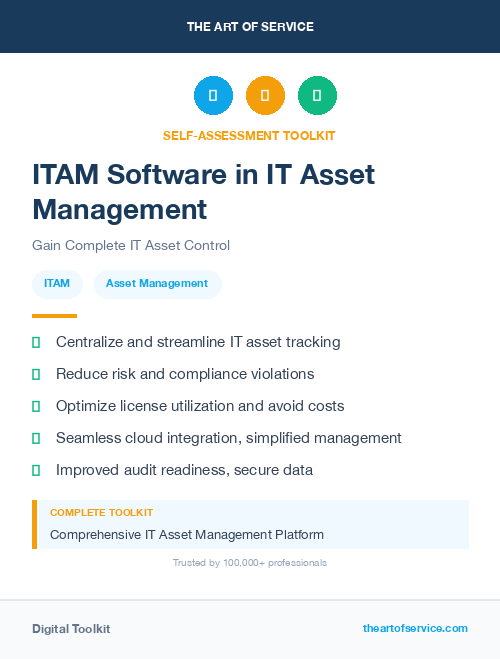 THE ART OF SERVICE

SELF-ASSESSMENT TOOLKIT

ITAM Software in IT Asset Management

Gain Complete IT Asset Control

ITAM

Asset Management

Centralize and streamline IT asset tracking

Reduce risk and compliance violations

Optimize license utilization and avoid costs

Seamless cloud integration, simplified management

Improved audit readiness, secure data

COMPLETE TOOLKIT

Comprehensive IT Asset Management Platform

Trusted by 100,000+ professionals

Digital Toolkit

theartofservice.com